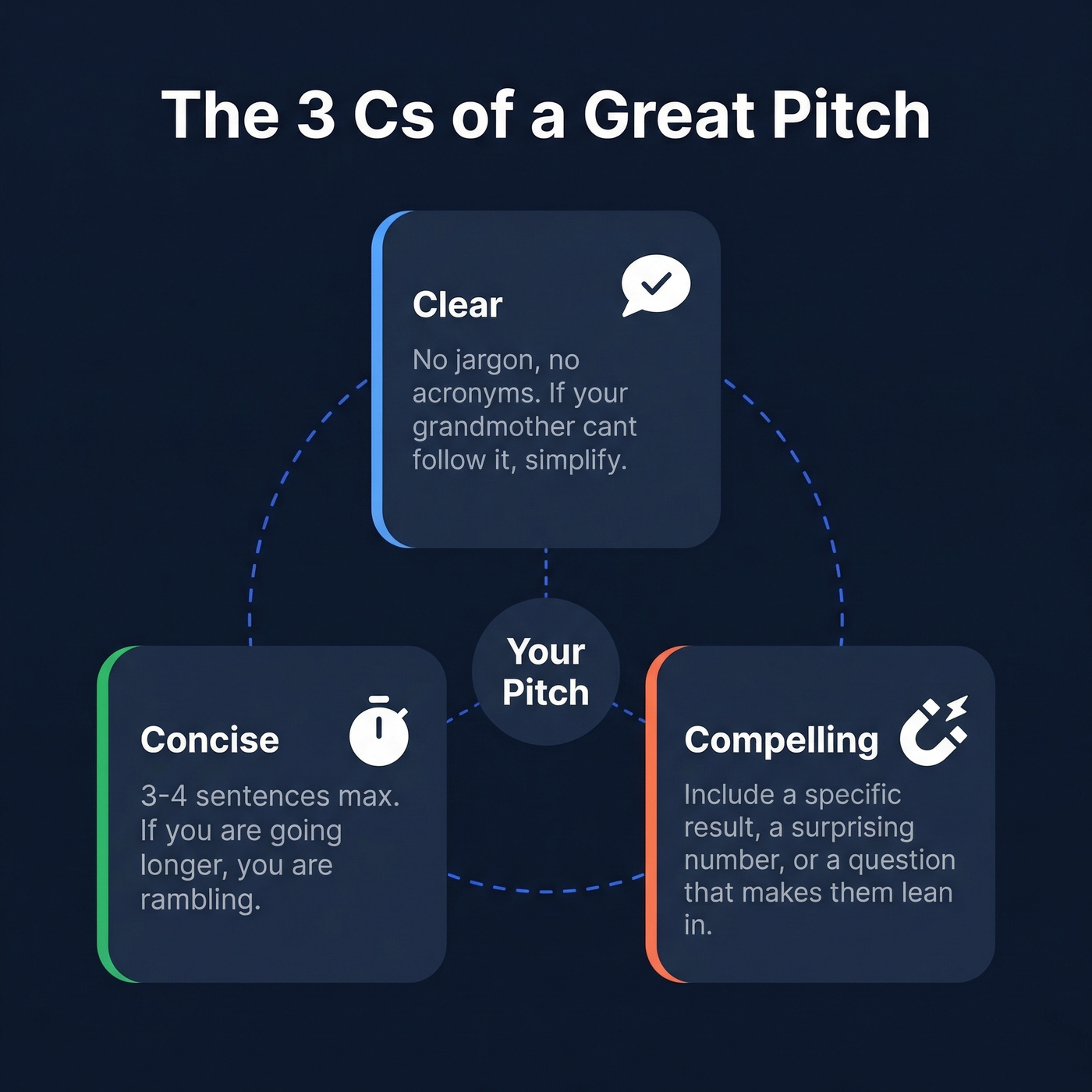 The 3 Cs of a Great Pitch

Clear

No jargon, no acronyms. If your grandmother cant follow it, simplify.

Your Pitch

Concise

3-4 sentences max. If you are going longer, you are rambling.

Compelling

Include a specific result, a surprising number, or a question that makes them lean in.